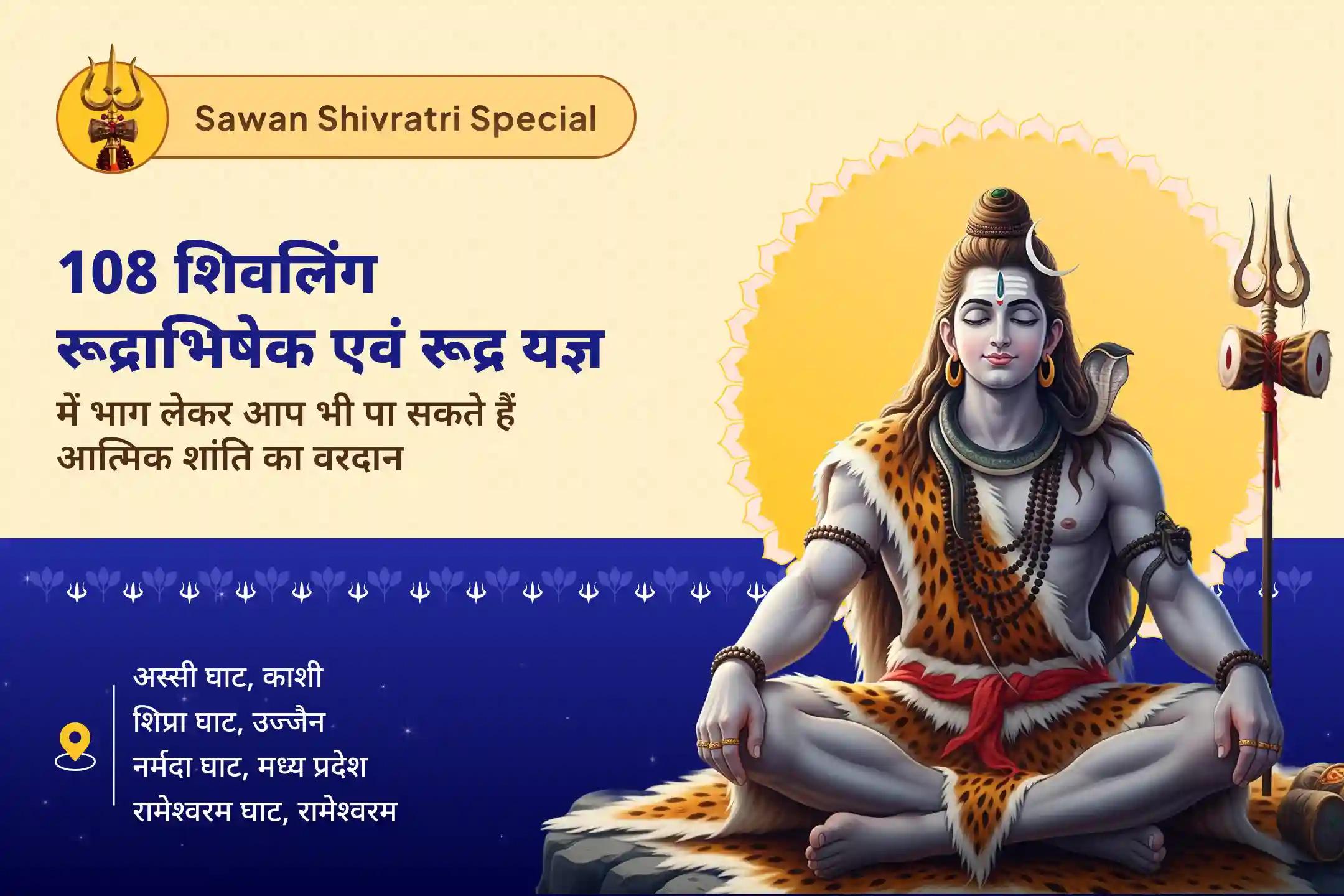 Sawan Shivratri Special

108 शिवलिंग रूद्राभिषेक एवं रूद्र यज्ञ

में भाग लेकर आप भी पा सकते हैं आत्मिक शांति का वरदान

अस्सी घाट, काशी
शिप्रा घाट, उज्जैन
नर्मदा घाट, मध्य प्रदेश
रामेश्वरम घाट, रामेश्वरम